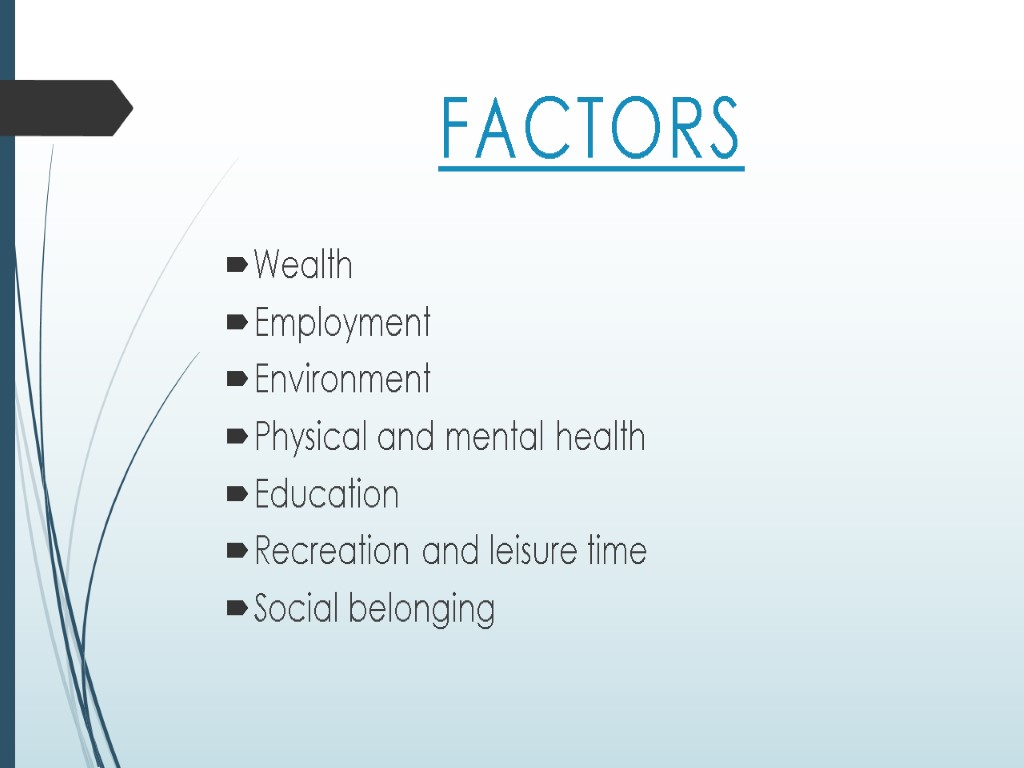 FACTORS

Wealth
Employment
Environment
Physical and mental health
Education
Recreation and leisure time
Social belonging